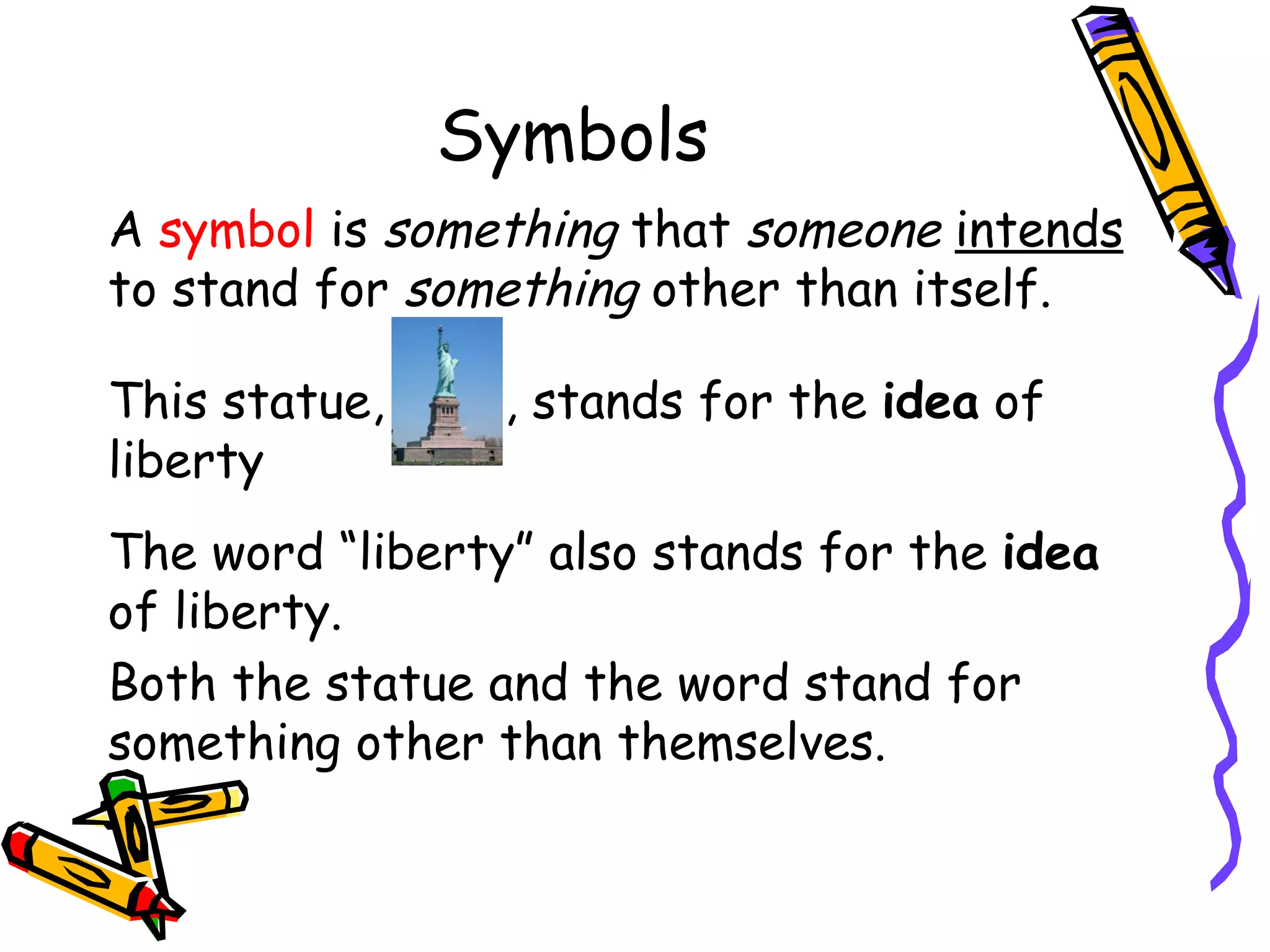 Symbols

A symbol is something that someone intends to stand for something other than itself.

This statue, , stands for the idea of liberty

The word “liberty” also stands for the idea of liberty.

Both the statue and the word stand for something other than themselves.